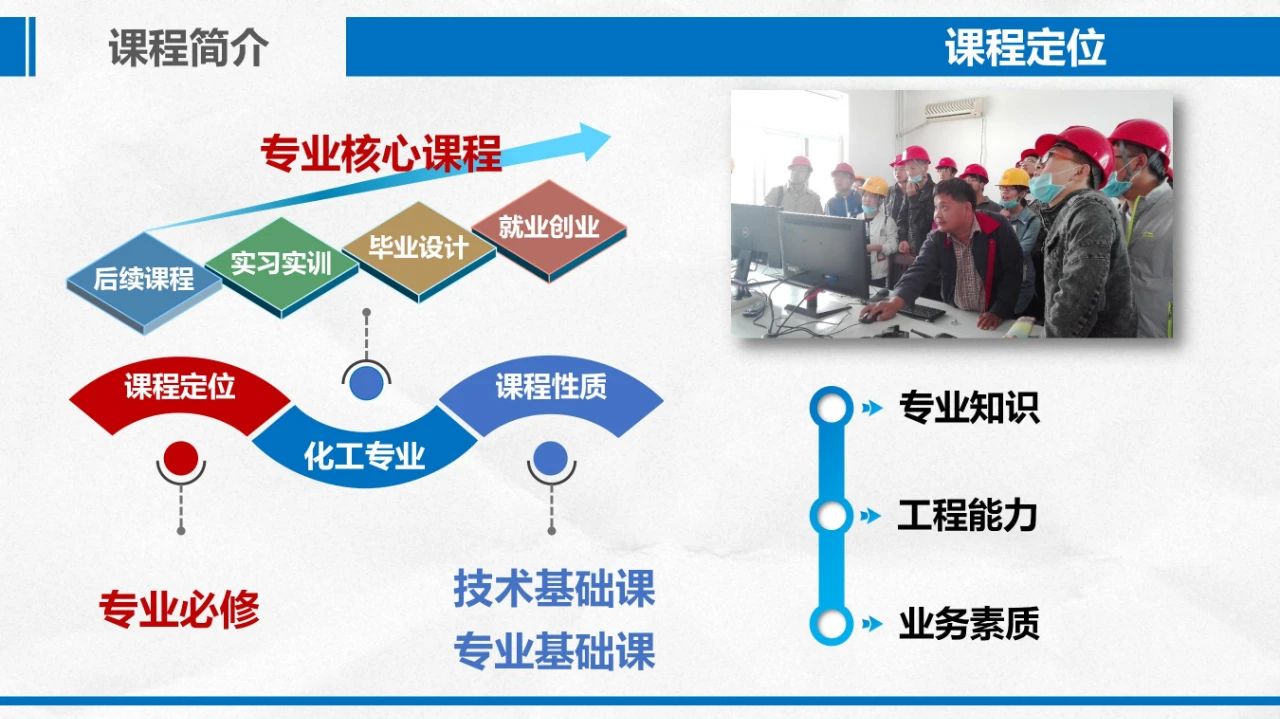 课程简介

课程定位

专业核心课程

后续课程

实习实训

毕业设计

就业创业

课程定位

化工专业

课程性质

专业必修

技术基础课
专业基础课

专业知识

工程能力

业务素质